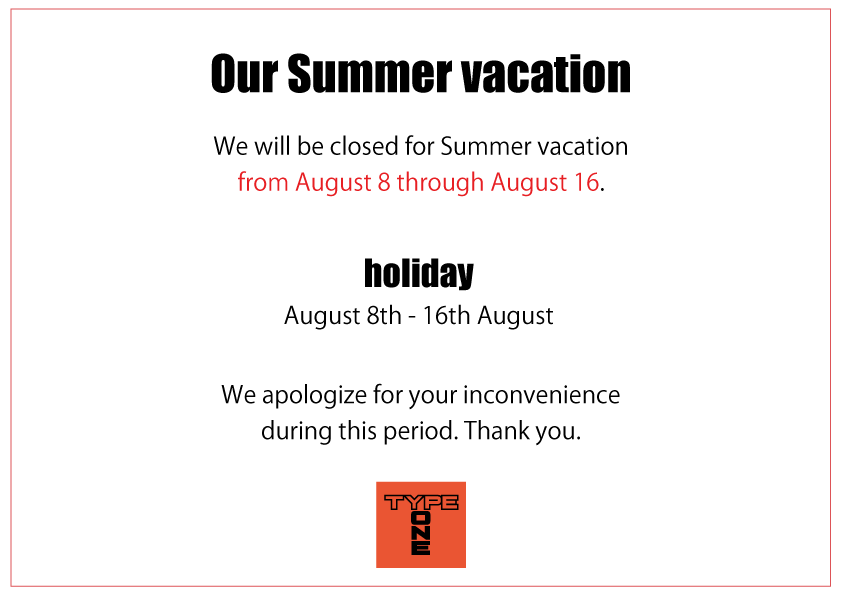 Our Summer vacation

We will be closed for Summer vacation from August 8 through August 16.

holiday
August 8th - 16th August

We apologize for your inconvenience during this period. Thank you.

TYPE
ONE